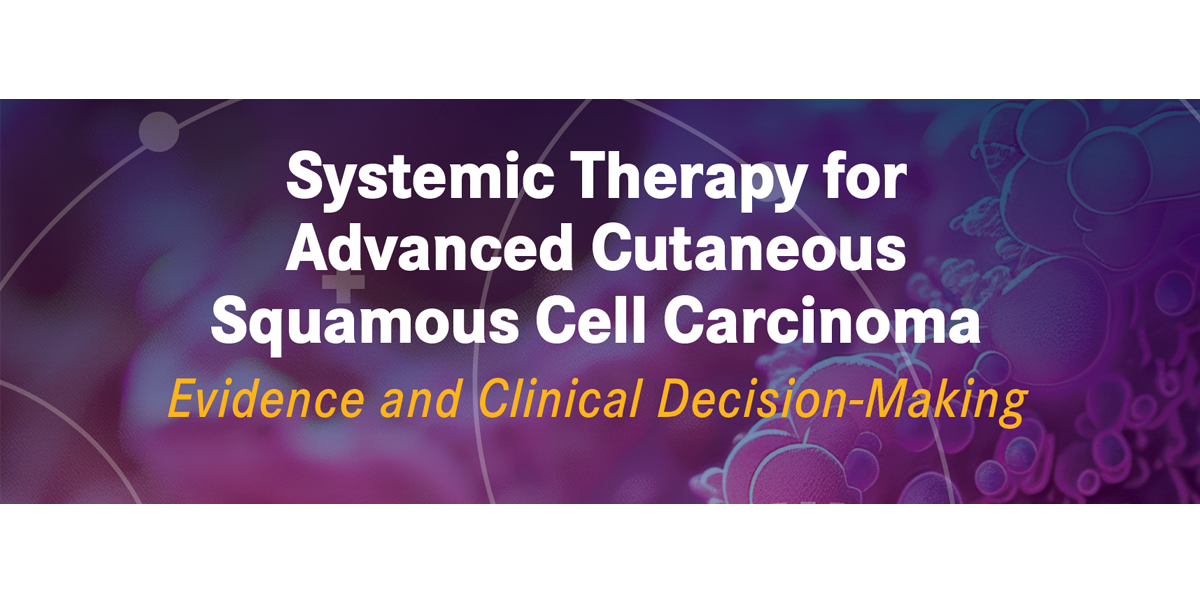 Systemic Therapy for Advanced Cutaneous Squamous Cell Carcinoma

Evidence and Clinical Decision-Making